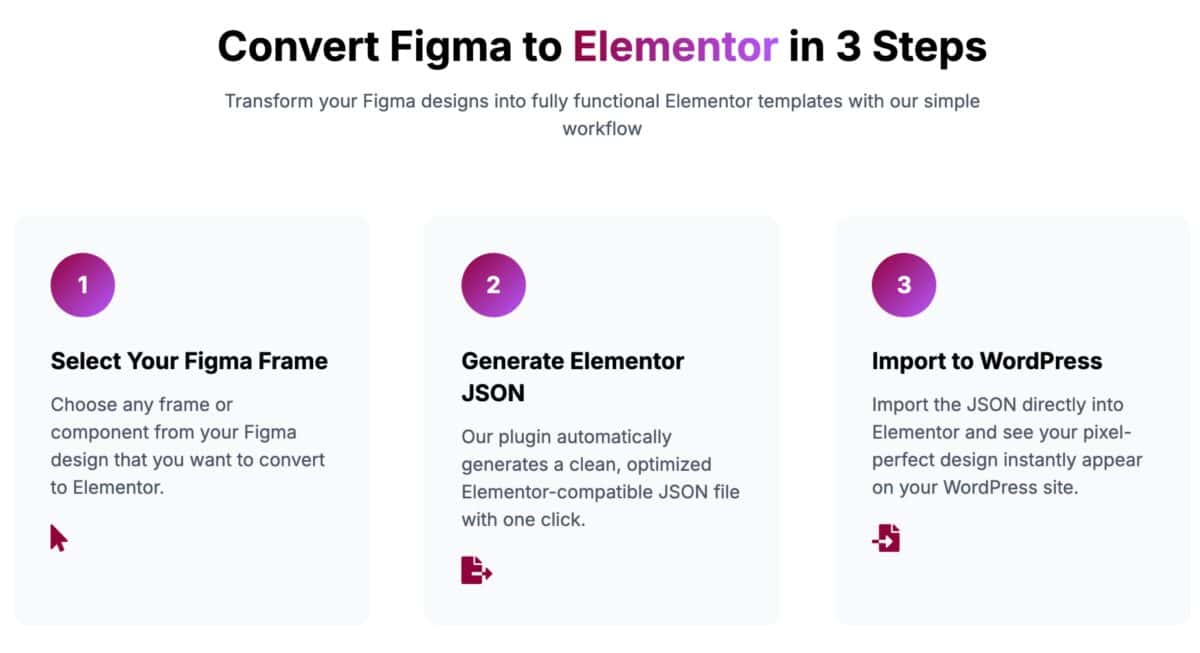 Convert Figma to Elementor in 3 Steps

Transform your Figma designs into fully functional Elementor templates with our simple workflow

1

Select Your Figma Frame

Choose any frame or component from your Figma design that you want to convert to Elementor.

2

Generate Elementor JSON

Our plugin automatically generates a clean, optimized Elementor-compatible JSON file with one click.

3

Import to WordPress

Import the JSON directly into Elementor and see your pixel-perfect design instantly appear on your WordPress site.